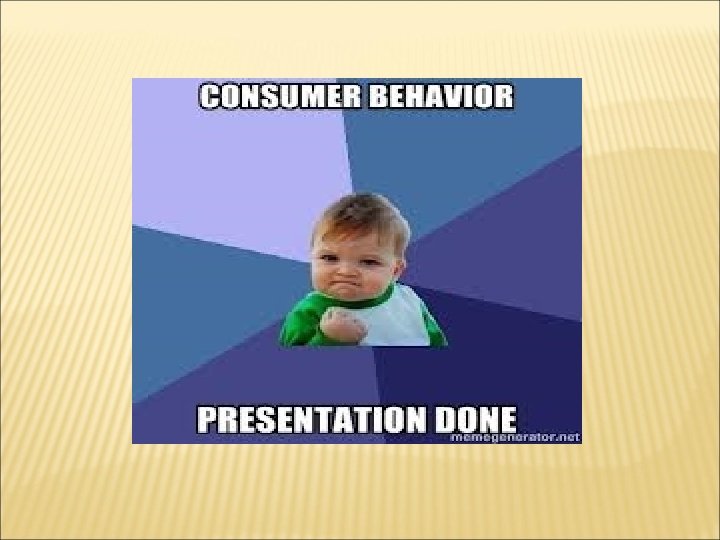 CONSUMER BEHAVIOR

PRESENTATION DONE

memegenerator.net